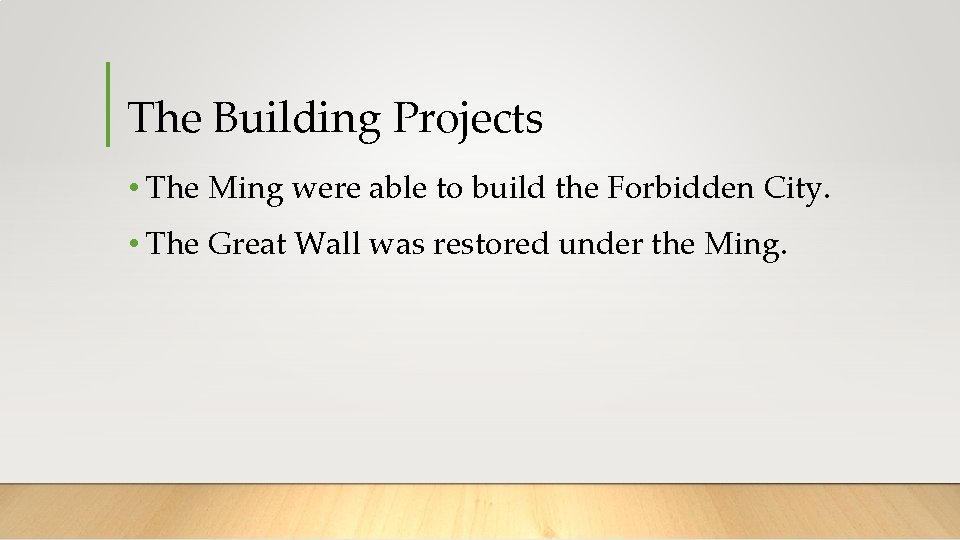 The Building Projects

• The Ming were able to build the Forbidden City.

• The Great Wall was restored under the Ming.